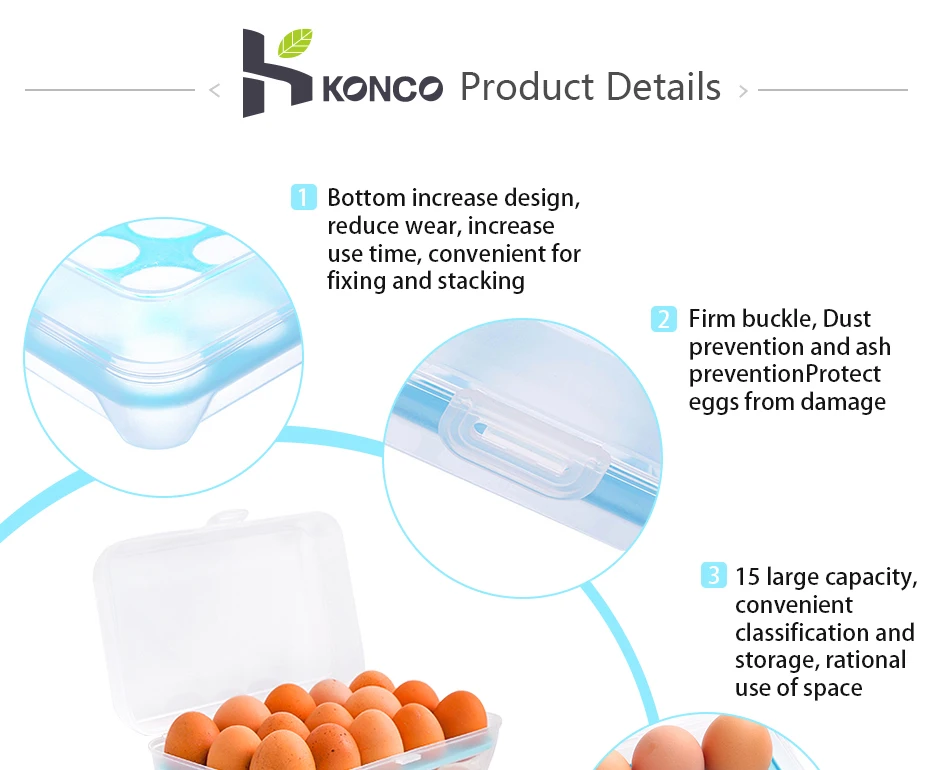 < KONCO Product Details >

1 Bottom increase design, reduce wear, increase use time, convenient for fixing and stacking

2 Firm buckle, Dust prevention and ash preventionProtect eggs from damage

3 15 large capacity, convenient classification and storage, rational use of space